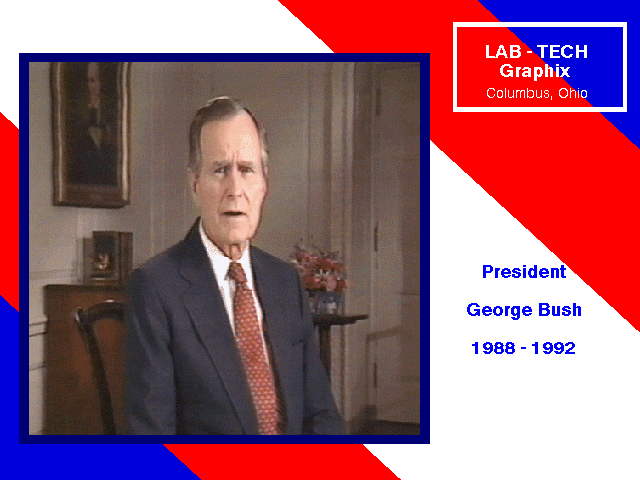 LAB - TECH
Graphix
Columbus, Ohio

President

George Bush

1988 - 1992